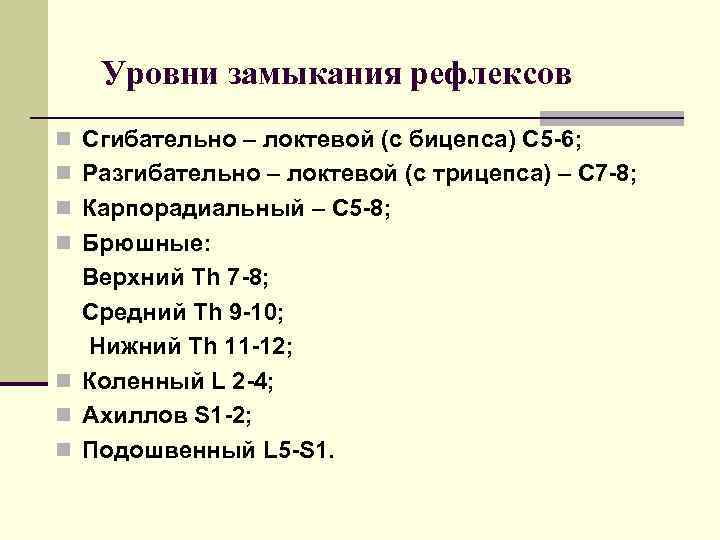 Уровни замыкания рефлексов

Сгибательно – локтевой (с бицепса) С5-6;
Разгибательно – локтевой (с трицепса) – С7-8;
Карпорадиальный – С5-8;
Брюшные:
Верхний Th 7-8;
Средний Th 9-10;
Нижний Th 11-12;
Коленный L 2-4;
Ахиллов S1-2;
Подошвенный L5-S1.